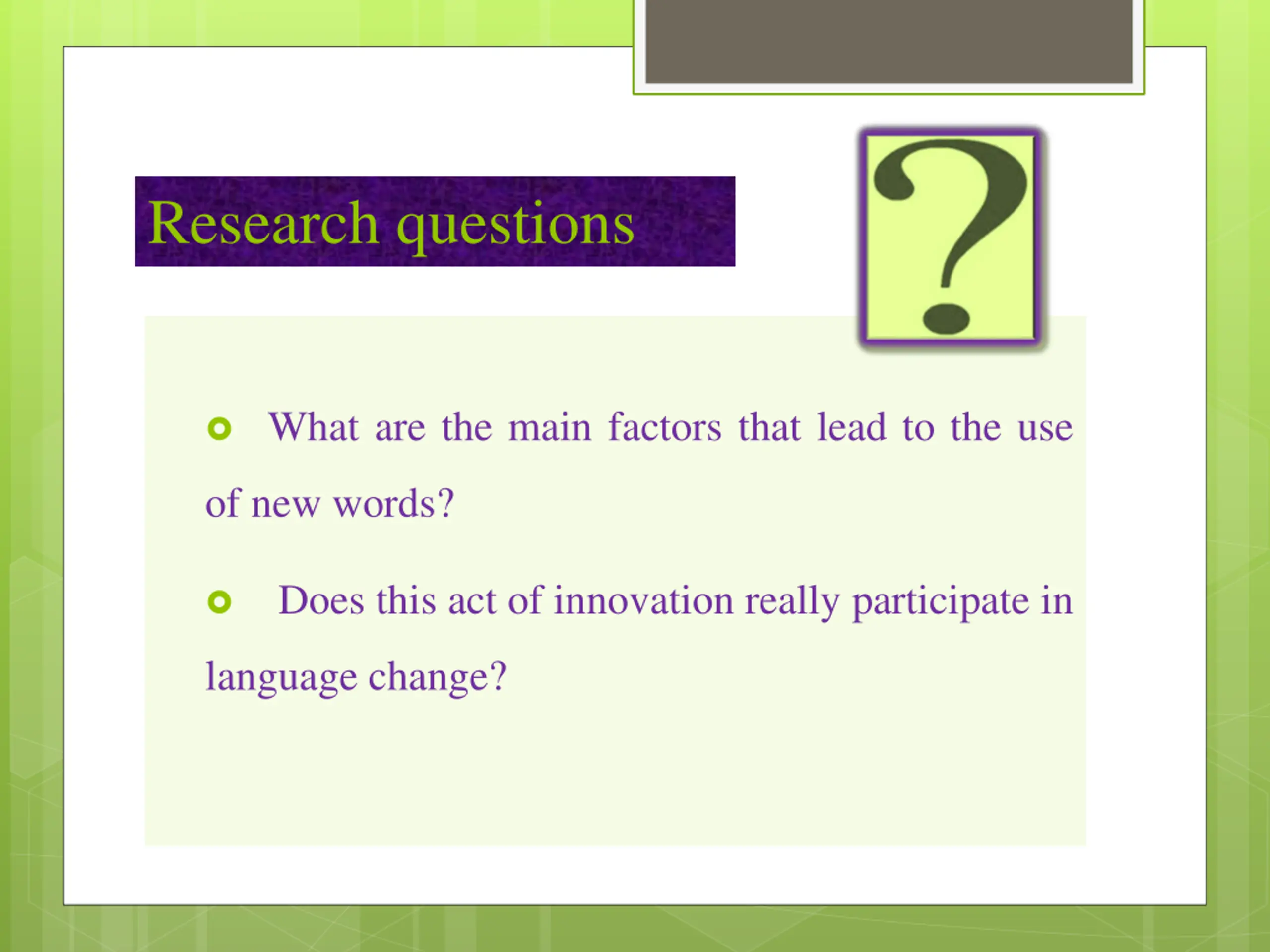 Research questions

?

What are the main factors that lead to the use of new words?

Does this act of innovation really participate in language change?